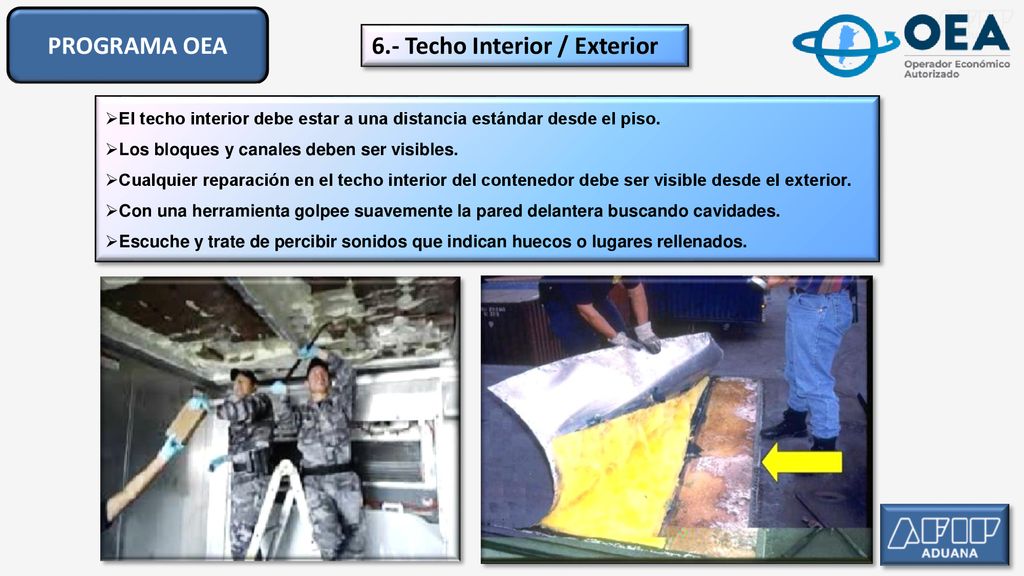 PROGRAMA OEA

6.- Techo Interior / Exterior

OEA
Operador Económico Autorizado

➢El techo interior debe estar a una distancia estándar desde el piso.
➢Los bloques y canales deben ser visibles.
➢Cualquier reparación en el techo interior del contenedor debe ser visible desde el exterior.
➢Con una herramienta golpee suavemente la pared delantera buscando cavidades.
➢Escuche y trate de percibir sonidos que indican huecos o lugares rellenados.

AFIP
ADUANA